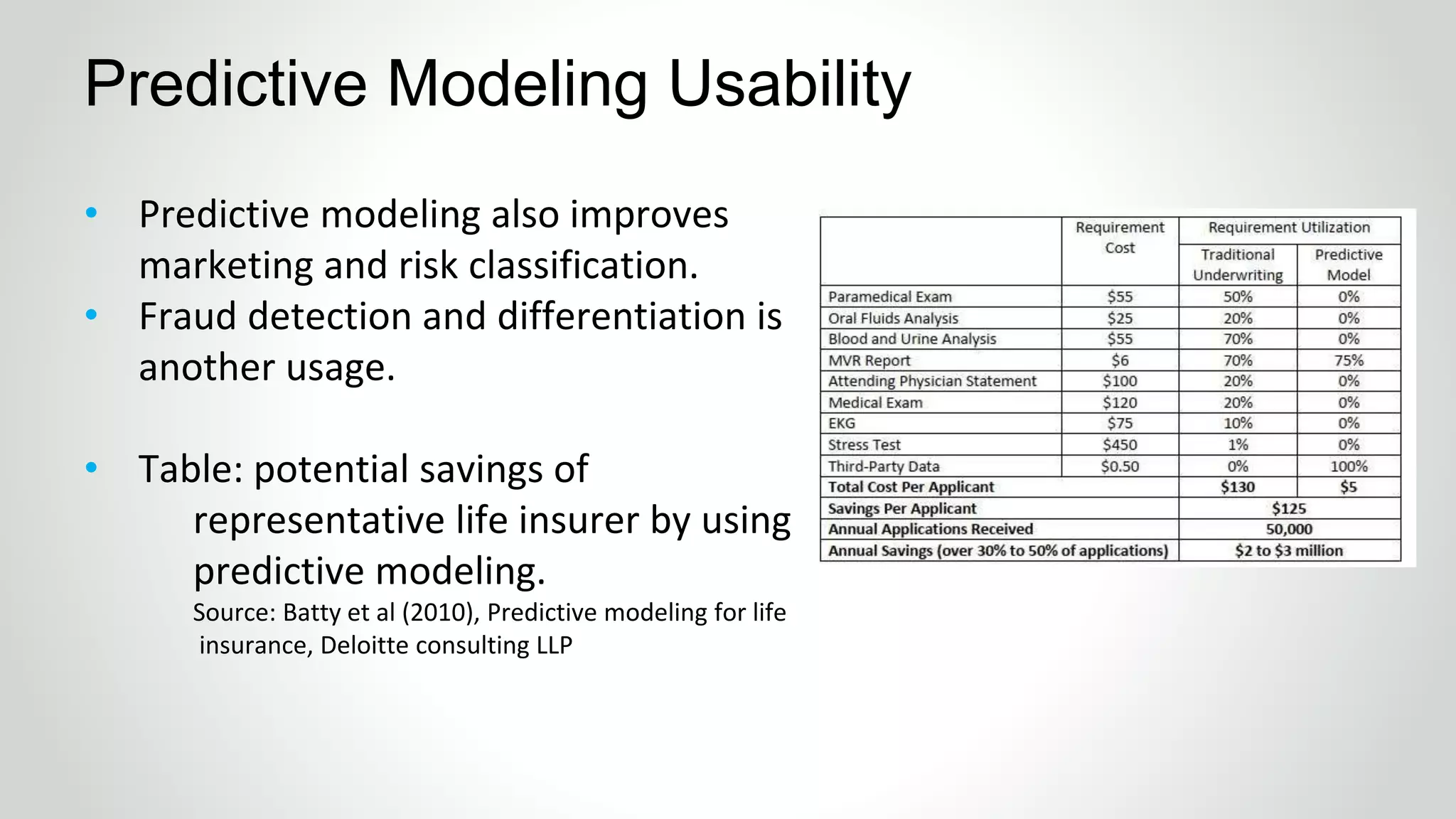 Predictive Modeling Usability

• Predictive modeling also improves marketing and risk classification.
• Fraud detection and differentiation is another usage.

• Table: potential savings of representative life insurer by using predictive modeling.
Source: Batty et al (2010), Predictive modeling for life insurance, Deloitte consulting LLP

| | Requirement Cost | Requirement Utilization: Traditional Underwriting | Requirement Utilization: Predictive Model |
|---|---|---|---|
| Paramedical Exam | \$55 | 50% | 0% |
| Oral Fluids Analysis | \$25 | 20% | 0% |
| Blood and Urine Analysis | \$55 | 70% | 0% |
| MVR Report | \$6 | 70% | 75% |
| Attending Physician Statement | \$100 | 20% | 0% |
| Medical Exam | \$120 | 20% | 0% |
| EKG | \$75 | 10% | 0% |
| Stress Test | \$450 | 1% | 0% |
| Third-Party Data | \$0.50 | 0% | 100% |
| Total Cost Per Applicant | | \$130 | \$5 |
| Savings Per Applicant | | \$125 | |
| Annual Applications Received | | 50,000 | |
| Annual Savings (over 30% to 50% of applications) | | \$2 to \$3 million | |